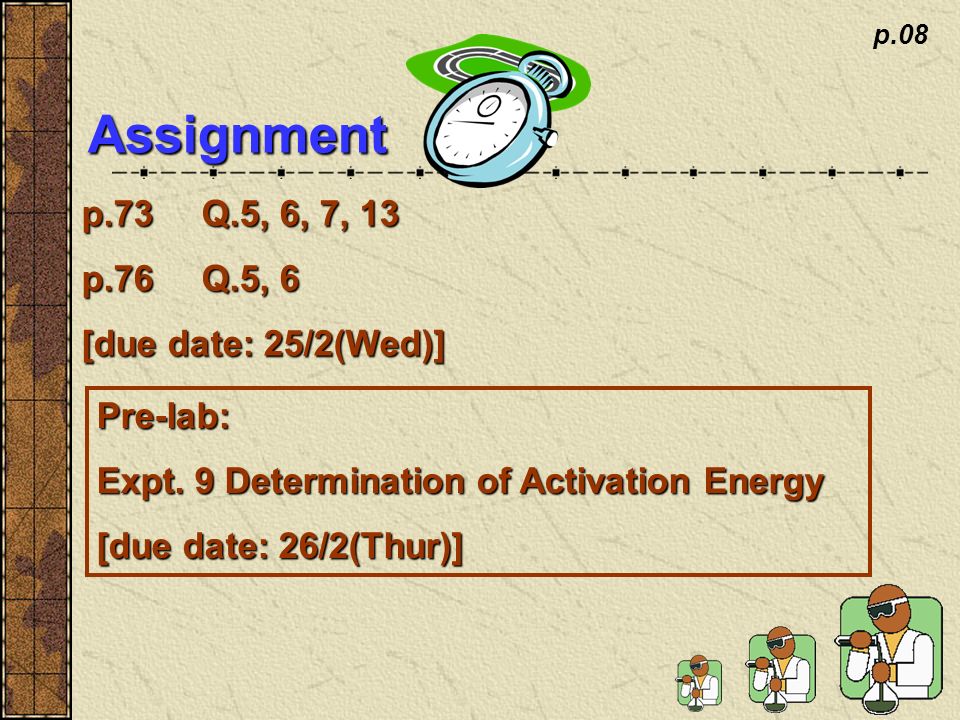 p.08

Assignment

p.73 Q.5, 6, 7, 13

p.76 Q.5, 6

[due date: 25/2(Wed)]

Pre-lab:

Expt. 9 Determination of Activation Energy

[due date: 26/2(Thur)]